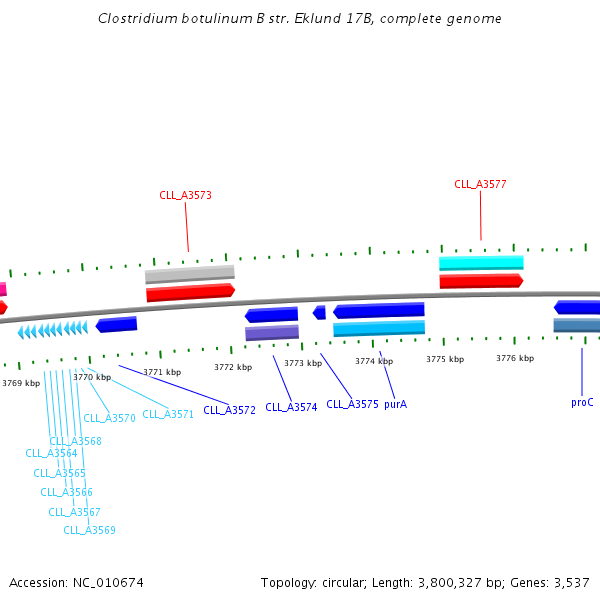 Clostridium botulinum B str. Eklund 17B, complete genome

CLL_A3573

CLL_A3577

3769 kbp
3770 kbp
3771 kbp
3772 kbp
3773 kbp
3774 kbp
3775 kbp
3776 kbp

CLL_A3570
CLL_A3571
CLL_A3572
CLL_A3574
CLL_A3575
purA
proC

CLL_A3568
CLL_A3564
CLL_A3565
CLL_A3566
CLL_A3567
CLL_A3569

Accession: NC_010674

Topology: circular; Length: 3,800,327 bp; Genes: 3,537